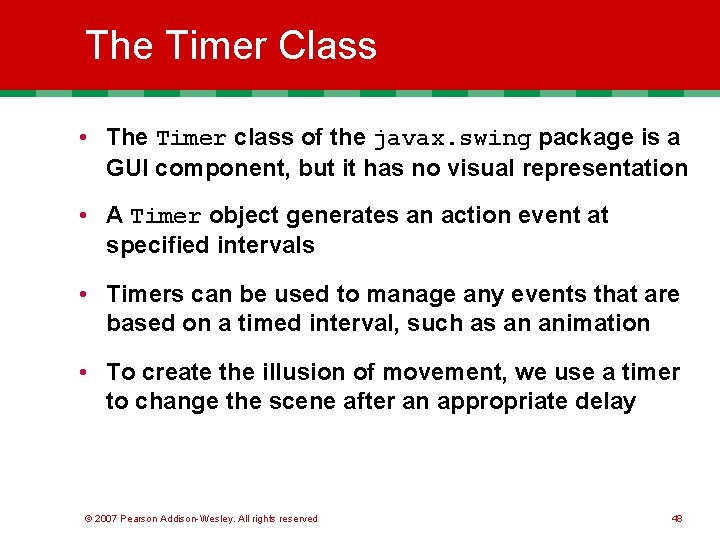 The Timer Class

• The Timer class of the javax.swing package is a GUI component, but it has no visual representation

• A Timer object generates an action event at specified intervals

• Timers can be used to manage any events that are based on a timed interval, such as an animation

• To create the illusion of movement, we use a timer to change the scene after an appropriate delay

© 2007 Pearson Addison-Wesley. All rights reserved

48